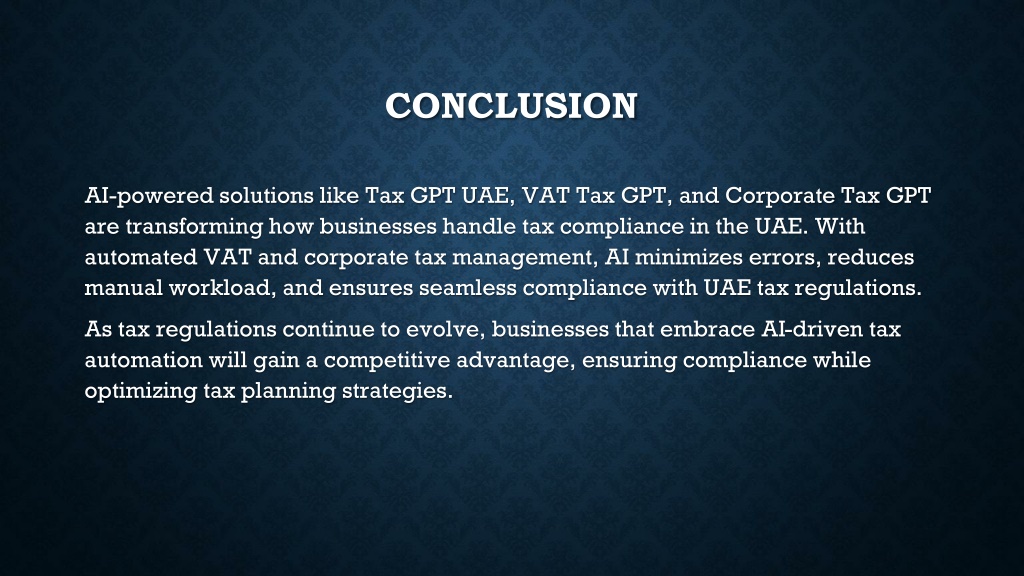 CONCLUSION

AI-powered solutions like Tax GPT UAE, VAT Tax GPT, and Corporate Tax GPT are transforming how businesses handle tax compliance in the UAE. With automated VAT and corporate tax management, AI minimizes errors, reduces manual workload, and ensures seamless compliance with UAE tax regulations.

As tax regulations continue to evolve, businesses that embrace AI-driven tax automation will gain a competitive advantage, ensuring compliance while optimizing tax planning strategies.